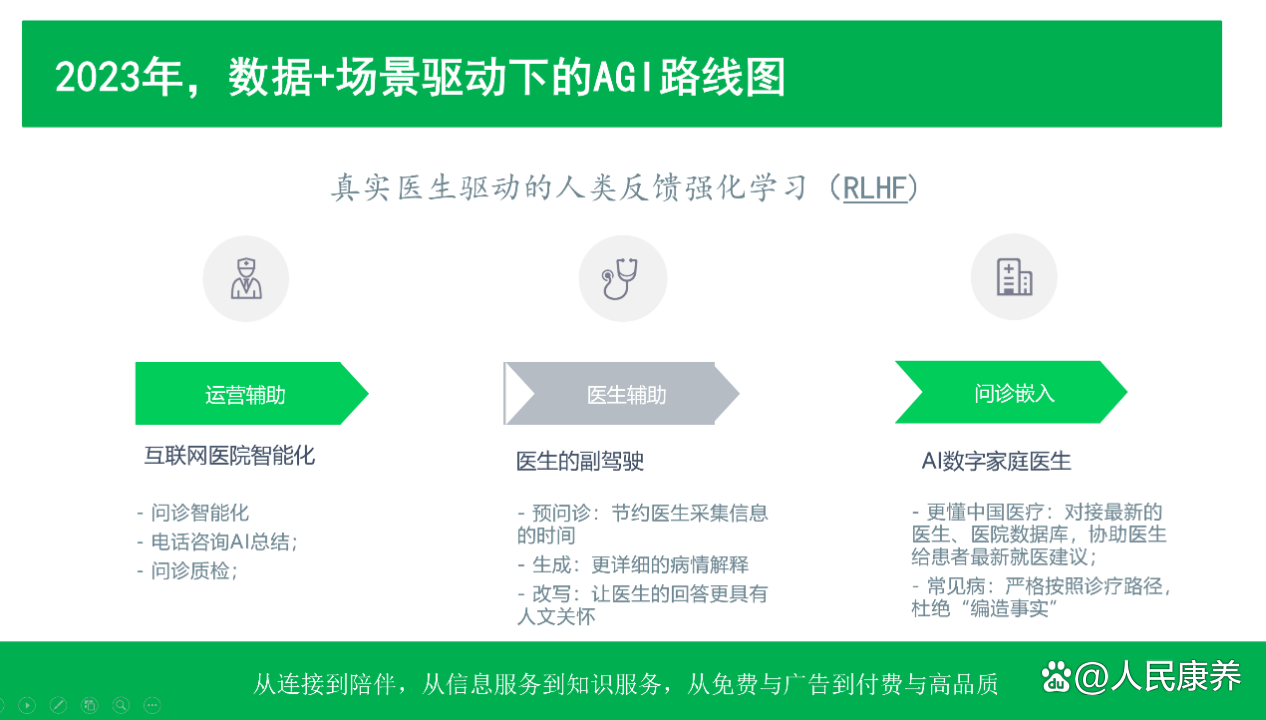 2023年，数据+场景驱动下的AGI路线图

真实医生驱动的人类反馈强化学习（RLHF）

运营辅助

互联网医院智能化

- 问诊智能化
- 电话咨询AI总结；
- 问诊质检；

医生辅助

医生的副驾驶

- 预问诊：节约医生采集信息的时间
- 生成：更详细的病情解释
- 改写：让医生的回答更具有人文关怀

问诊嵌入

AI数字家庭医生

- 更懂中国医疗：对接最新的医生、医院数据库，协助医生给患者最新就医建议；
- 常见病：严格按照诊疗路径，杜绝“编造事实”

从连接到陪伴，从信息服务到知识服务，从免费与广告到付费与高品质

@人民康养